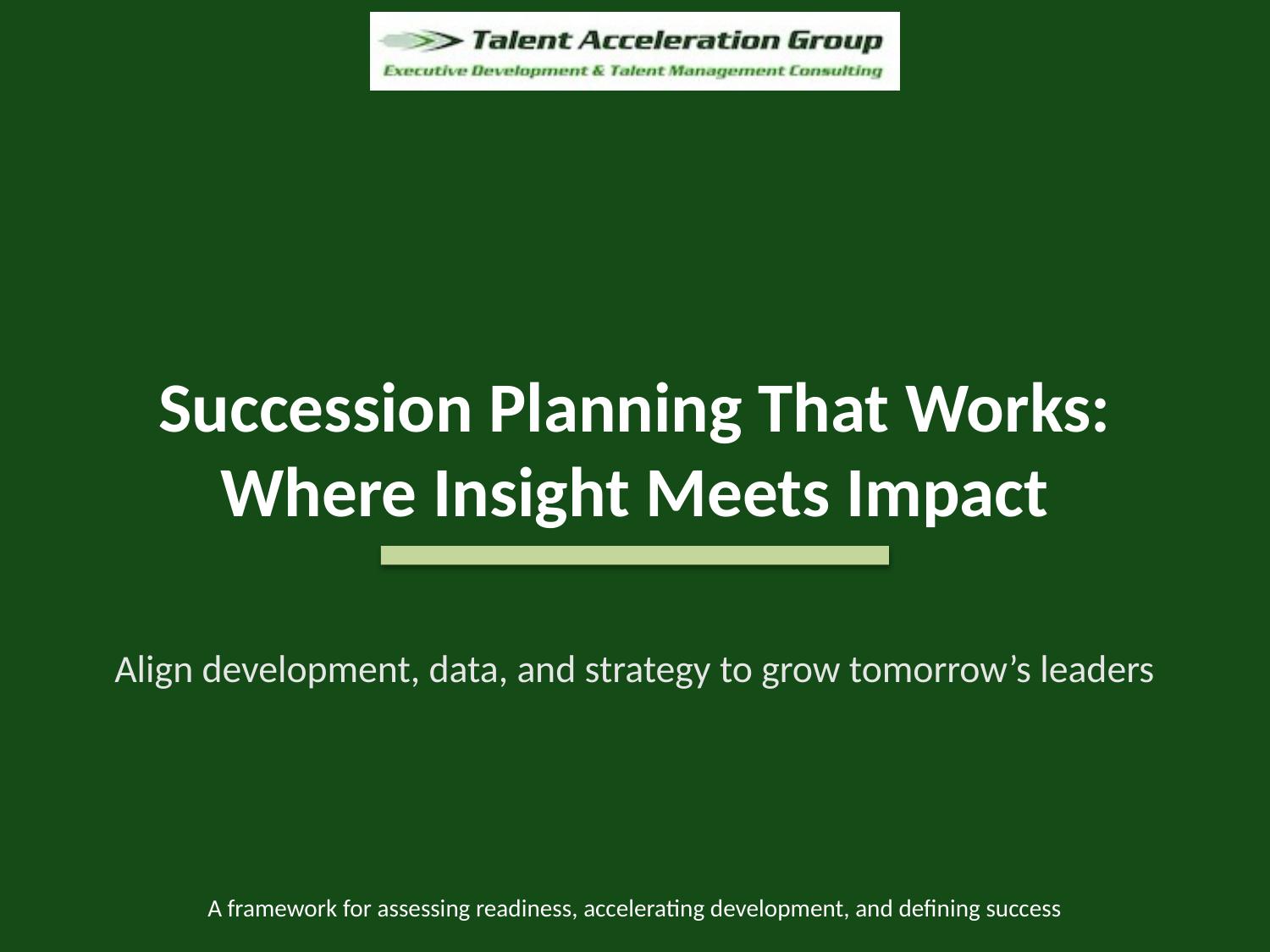 Talent Acceleration Group
Executive Development & Talent Management Consulting

Succession Planning That Works: Where Insight Meets Impact

Align development, data, and strategy to grow tomorrow’s leaders

A framework for assessing readiness, accelerating development, and defining success